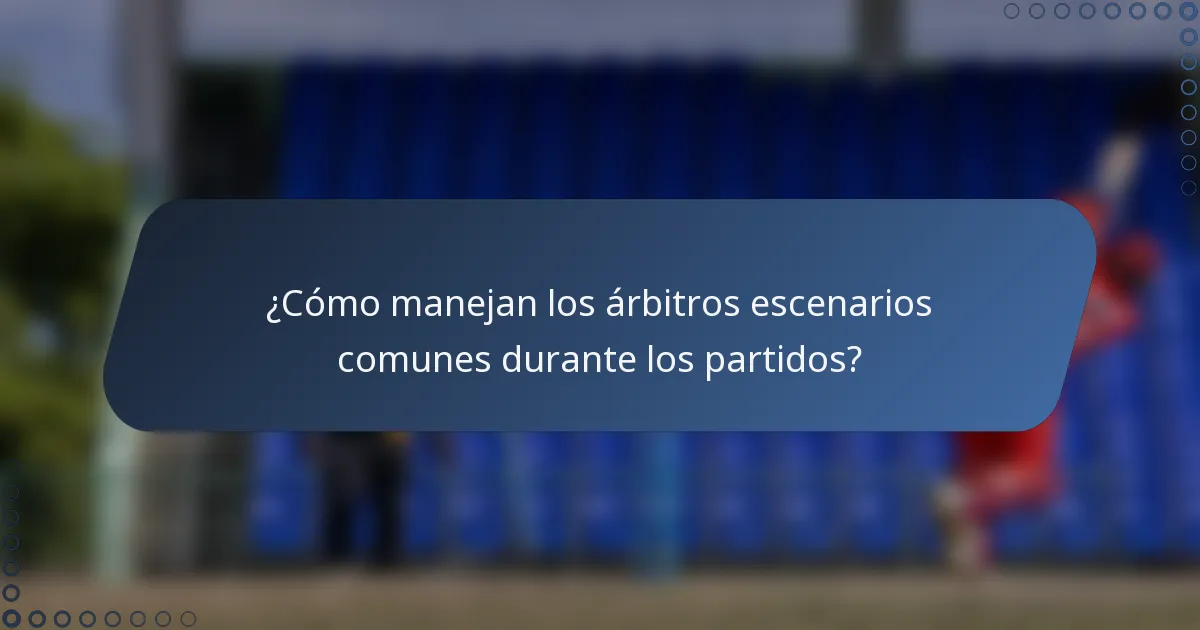 ¿Cómo manejan los árbitros escenarios comunes durante los partidos?